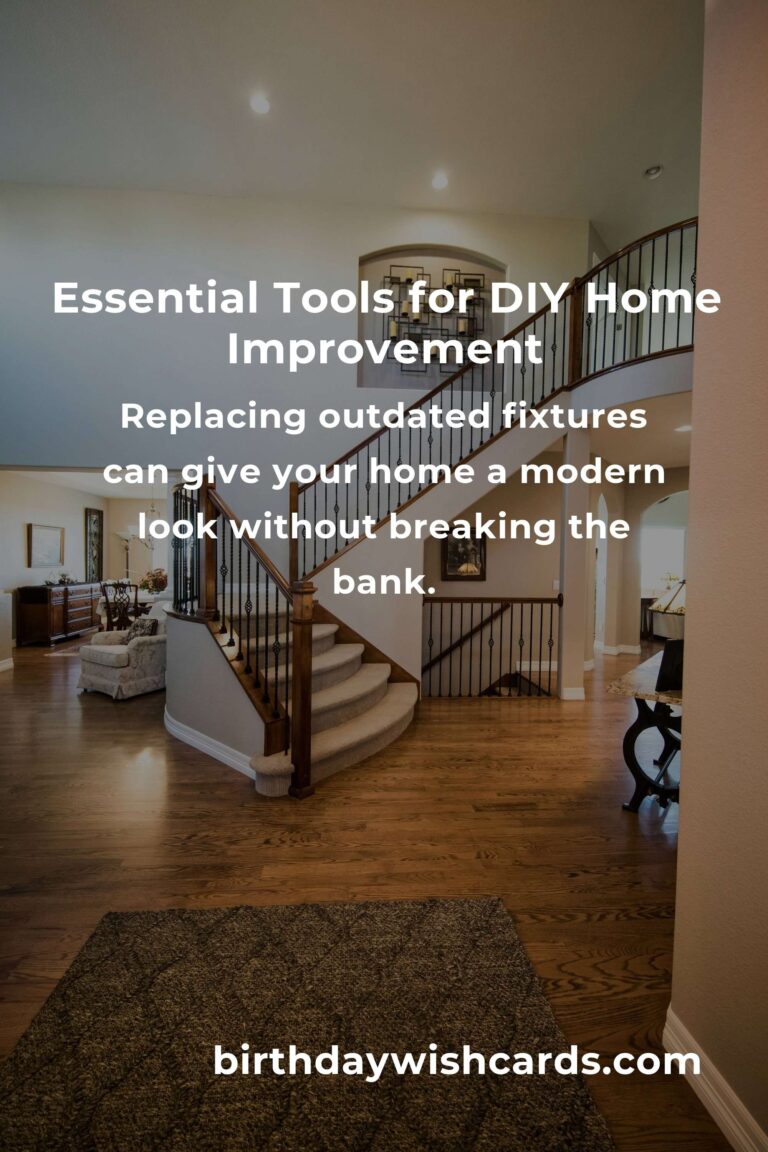 Essential Tools for DIY Home Improvement

Replacing outdated fixtures can give your home a modern look without breaking the bank.

birthdaywishcards.com